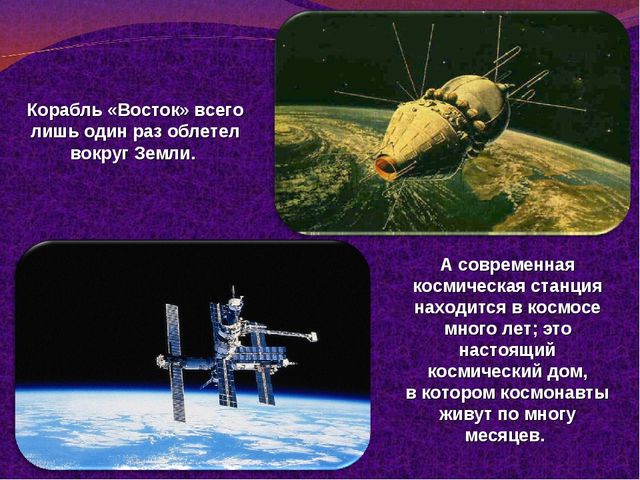 Корабль «Восток» всего лишь один раз облетел вокруг Земли.

А современная космическая станция находится в космосе много лет; это настоящий космический дом, в котором космонавты живут по многу месяцев.